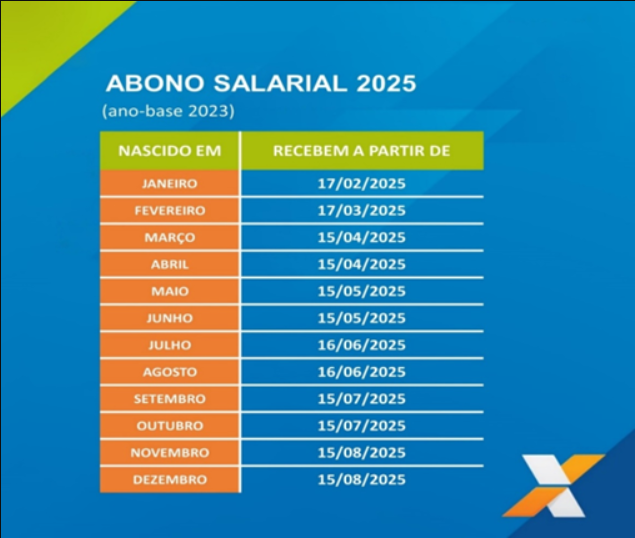 ABONO SALARIAL 2025
(ano-base 2023)

| NASCIDO EM | RECEBEM A PARTIR DE |
|---|---|
| JANEIRO | 17/02/2025 |
| FEVEREIRO | 17/03/2025 |
| MARÇO | 15/04/2025 |
| ABRIL | 15/04/2025 |
| MAIO | 15/05/2025 |
| JUNHO | 15/05/2025 |
| JULHO | 16/06/2025 |
| AGOSTO | 16/06/2025 |
| SETEMBRO | 15/07/2025 |
| OUTUBRO | 15/07/2025 |
| NOVEMBRO | 15/08/2025 |
| DEZEMBRO | 15/08/2025 |